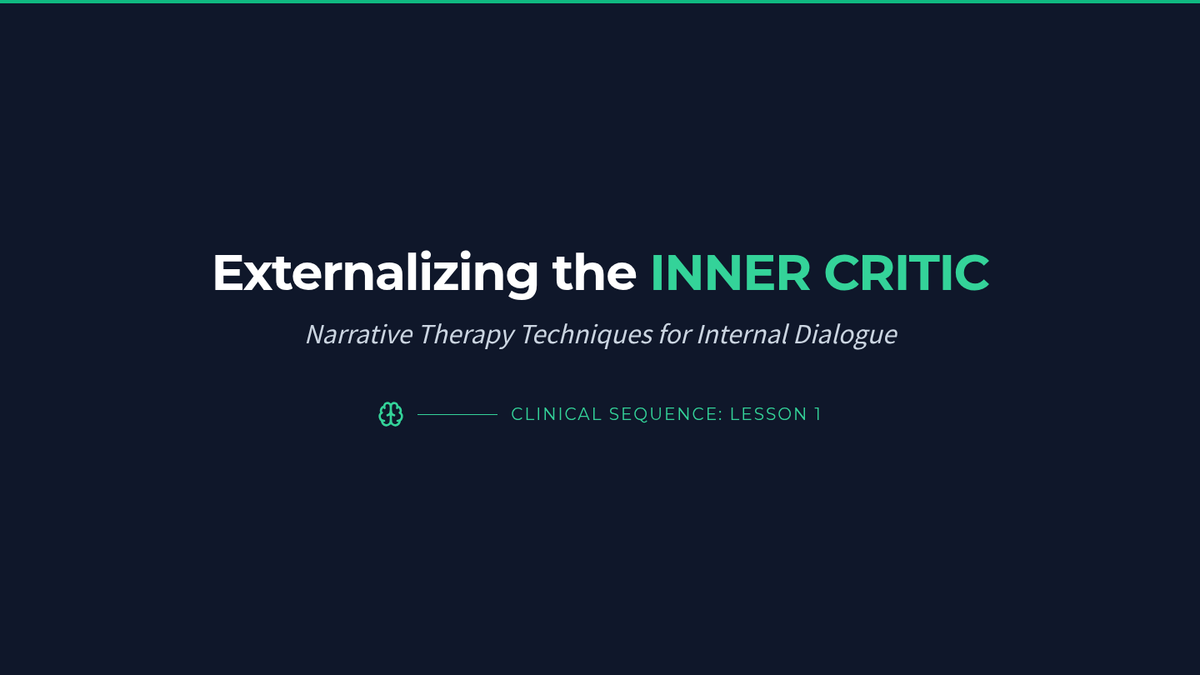 Externalizing the INNER CRITIC

Narrative Therapy Techniques for Internal Dialogue

CLINICAL SEQUENCE: LESSON 1